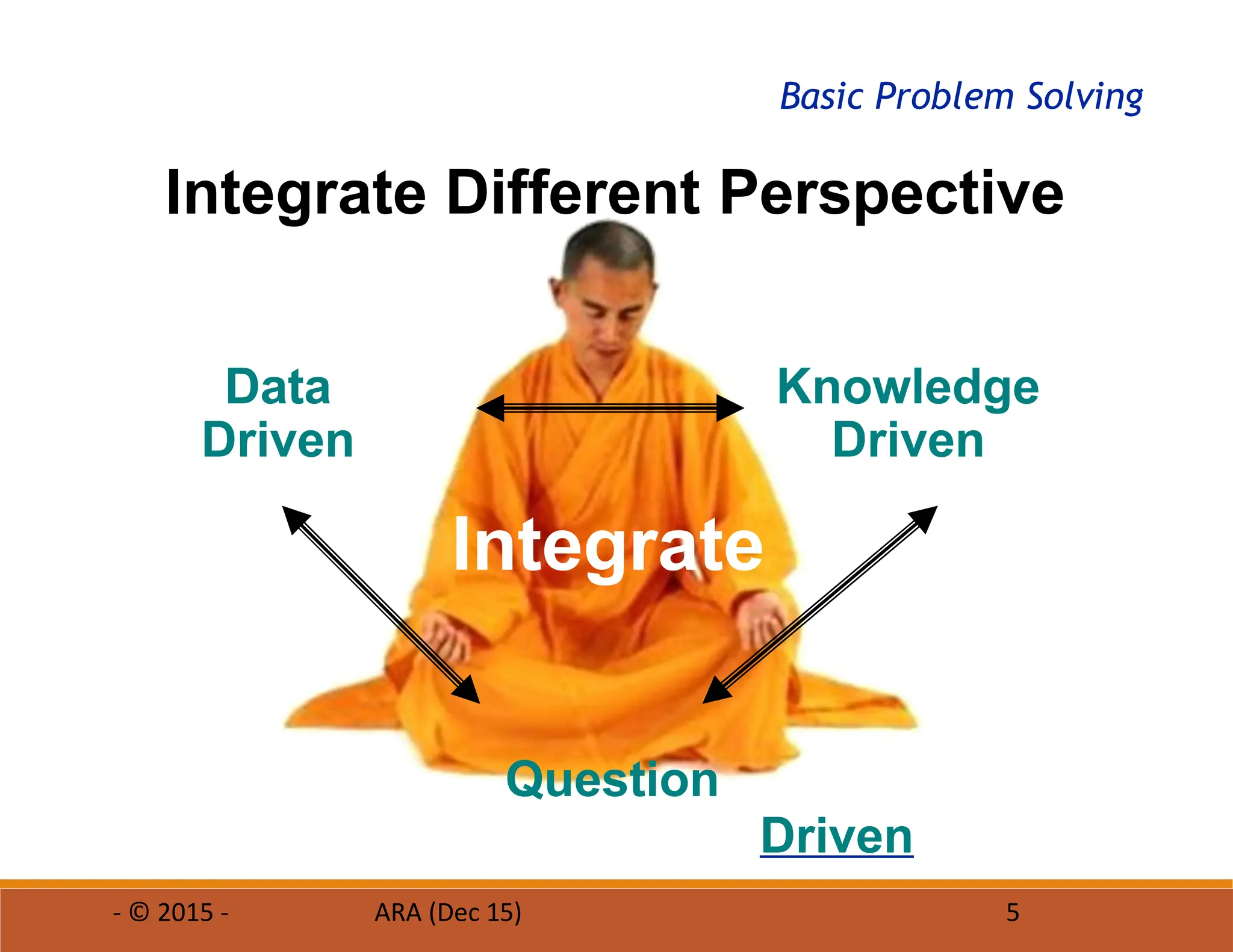 Basic Problem Solving

Integrate Different Perspective

Data Driven

Knowledge Driven

Integrate

Question

Driven

- © 2015 - ARA (Dec 15) 5